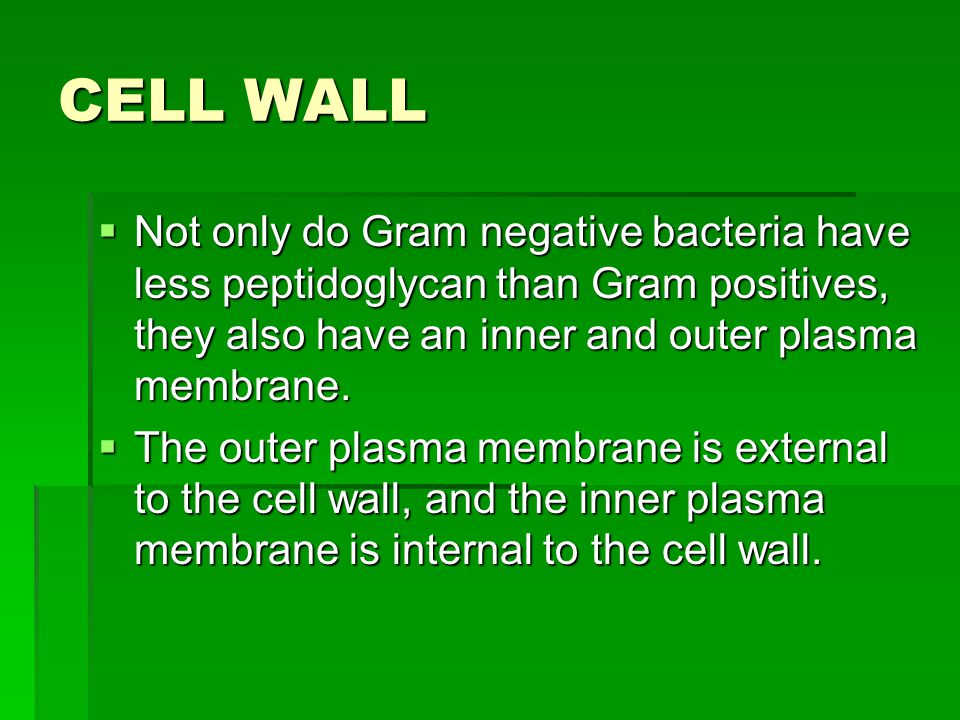 CELL WALL

▪ Not only do Gram negative bacteria have less peptidoglycan than Gram positives, they also have an inner and outer plasma membrane.

▪ The outer plasma membrane is external to the cell wall, and the inner plasma membrane is internal to the cell wall.